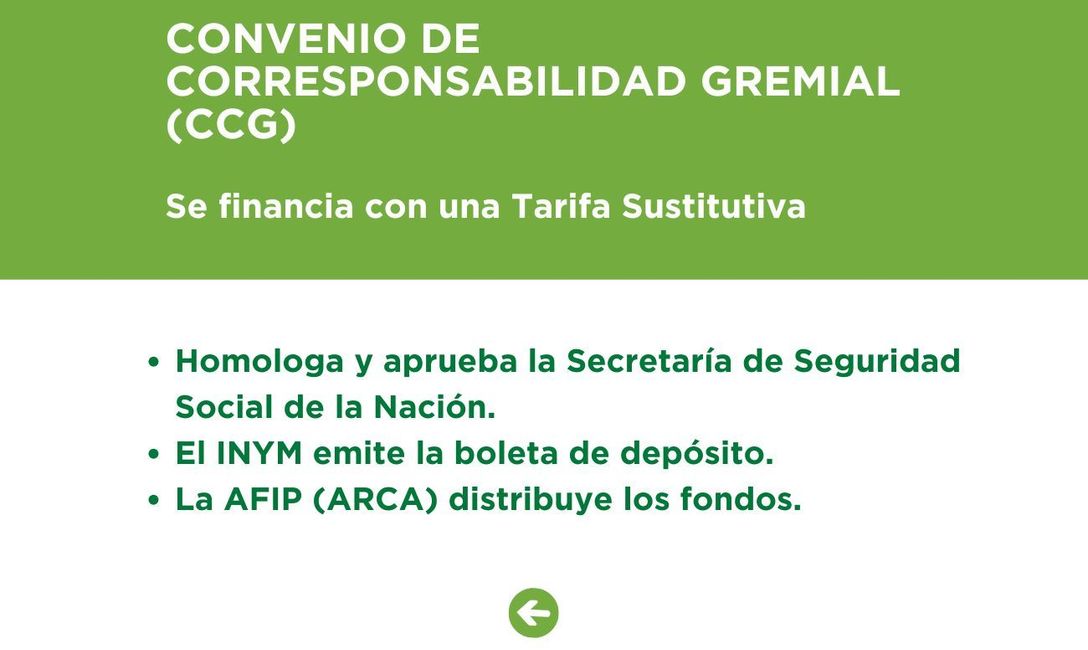 CONVENIO DE CORRESPONSABILIDAD GREMIAL (CCG)

Se financia con una Tarifa Sustitutiva

• Homologa y aprueba la Secretaría de Seguridad Social de la Nación.
• El INYM emite la boleta de depósito.
• La AFIP (ARCA) distribuye los fondos.